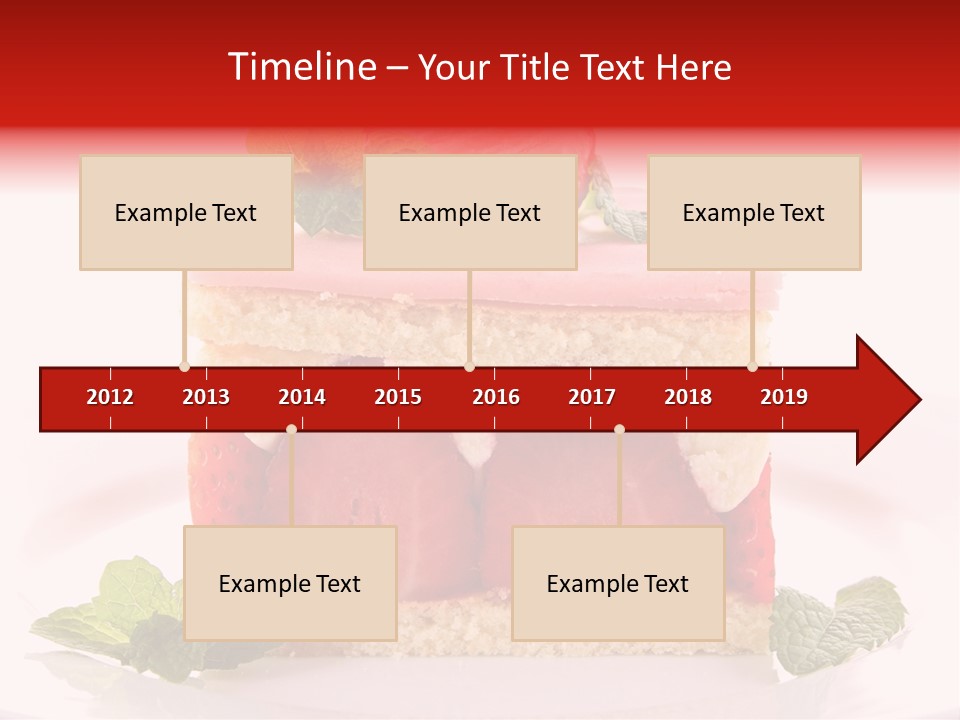 Timeline – Your Title Text Here

Example Text

Example Text

Example Text

2012 2013 2014 2015 2016 2017 2018 2019

Example Text

Example Text